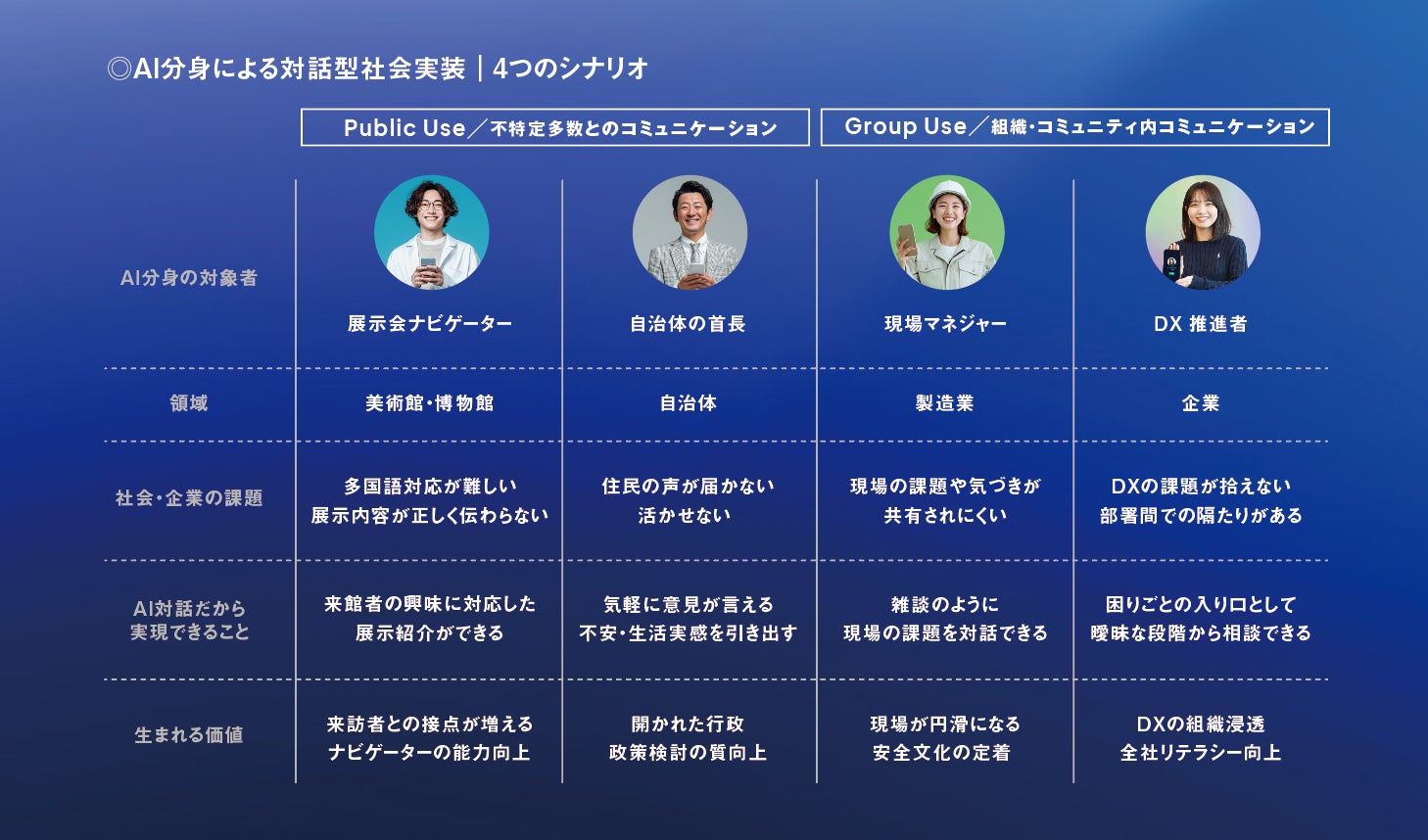 ◎AI分身による対話型社会実装｜4つのシナリオ

| | Public Use／不特定多数とのコミュニケーション | | Group Use／組織・コミュニティ内コミュニケーション | |
|---|---|---|---|---|
| AI分身の対象者 | 展示会ナビゲーター | 自治体の首長 | 現場マネジャー | DX 推進者 |
| 領域 | 美術館・博物館 | 自治体 | 製造業 | 企業 |
| 社会・企業の課題 | 多国語対応が難しい 展示内容が正しく伝わらない | 住民の声が届かない 活かせない | 現場の課題や気づきが 共有されにくい | DXの課題が拾えない 部署間での隔たりがある |
| AI対話だから 実現できること | 来館者の興味に対応した 展示紹介ができる | 気軽に意見が言える 不安・生活実感を引き出す | 雑談のように 現場の課題を対話できる | 困りごとの入り口として 曖昧な段階から相談できる |
| 生まれる価値 | 来訪者との接点が増える ナビゲーターの能力向上 | 開かれた行政 政策検討の質向上 | 現場が円滑になる 安全文化の定着 | DXの組織浸透 全社リテラシー向上 |